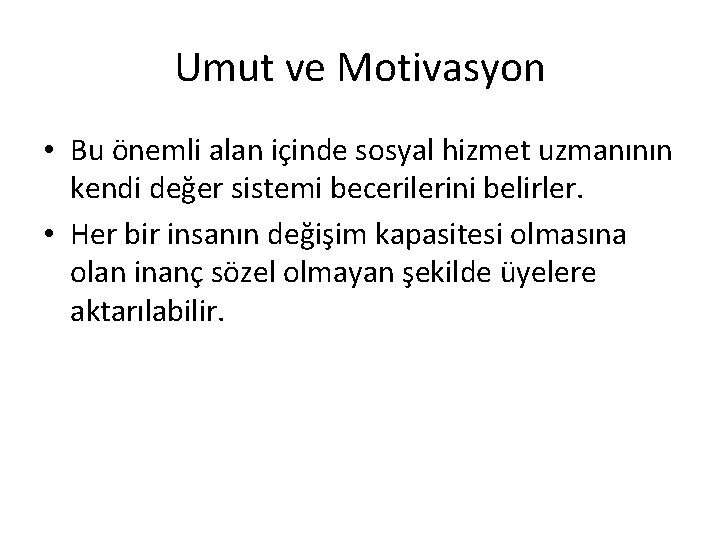 Umut ve Motivasyon

• Bu önemli alan içinde sosyal hizmet uzmanının kendi değer sistemi becerilerini belirler.
• Her bir insanın değişim kapasitesi olmasına olan inanç sözel olmayan şekilde üyelere aktarılabilir.